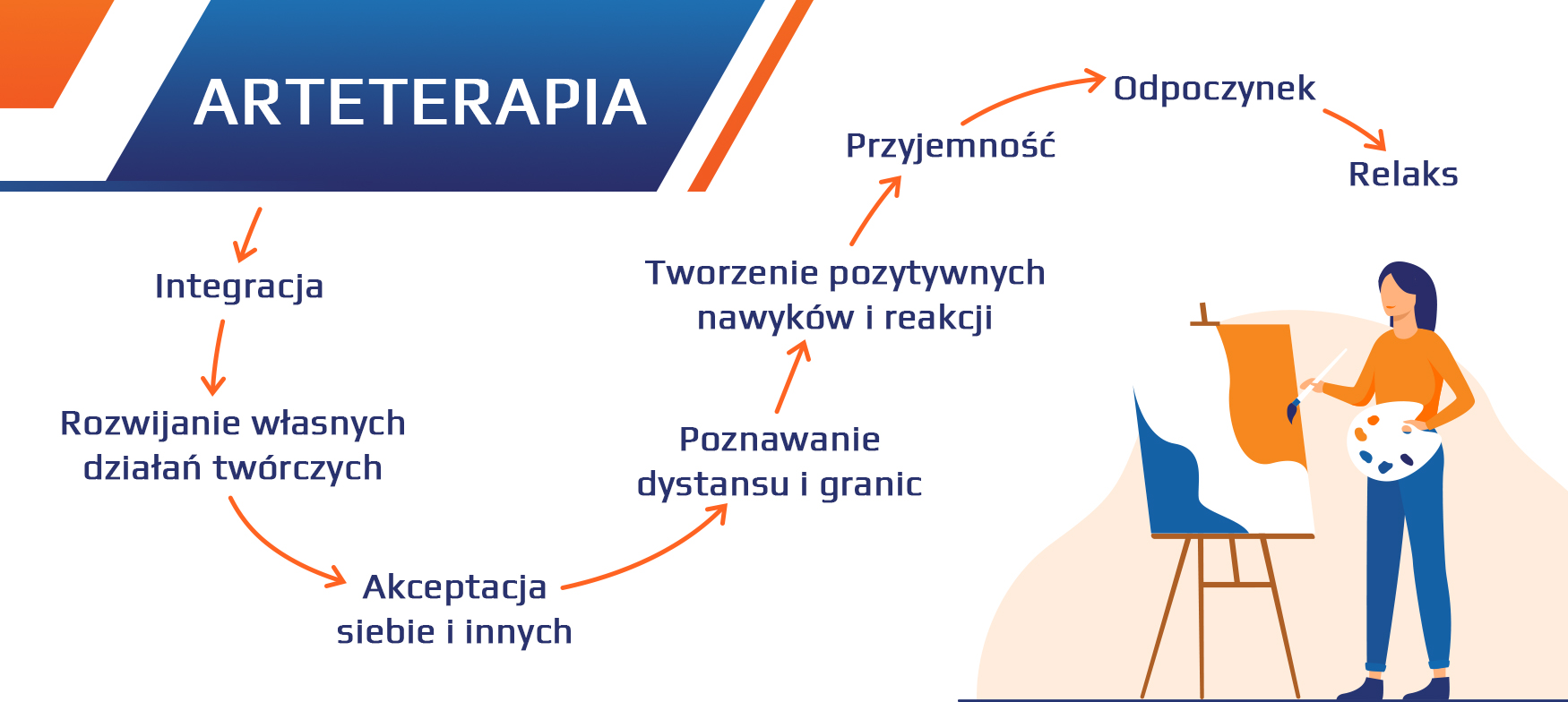 ARTETERAPIA

Integracja

Rozwijanie własnych działań twórczych

Akceptacja siebie i innych

Poznawanie dystansu i granic

Tworzenie pozytywnych nawyków i reakcji

Przyjemność

Odpoczynek

Relaks